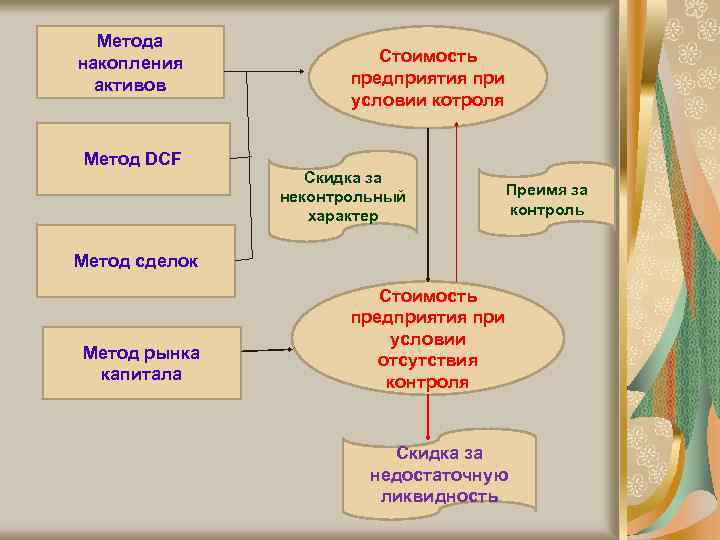 Метода накопления активов

Метод DCF

Метод сделок

Метод рынка капитала

Стоимость предприятия при условии котроля

Скидка за неконтрольный характер

Преимя за контроль

Стоимость предприятия при условии отсутствия контроля

Скидка за недостаточную ликвидность